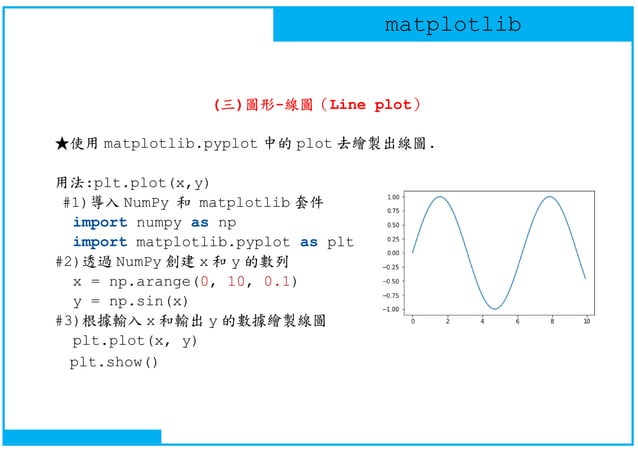 matplotlib

(三)圖形-線圖(Line plot)

★使用 matplotlib.pyplot 中的 plot 去繪製出線圖.

用法:plt.plot(x,y)
#1)導入 NumPy 和 matplotlib 套件
import numpy as np
import matplotlib.pyplot as plt
#2)透過 NumPy 創建 x 和 y 的數列
x = np.arange(0, 10, 0.1)
y = np.sin(x)
#3)根據輸入 x 和輸出 y 的數據繪製線圖
plt.plot(x, y)
plt.show()

1.00
0.75
0.50
0.25
0.00
−0.25
−0.50
−0.75
−1.00
0 2 4 6 8 10